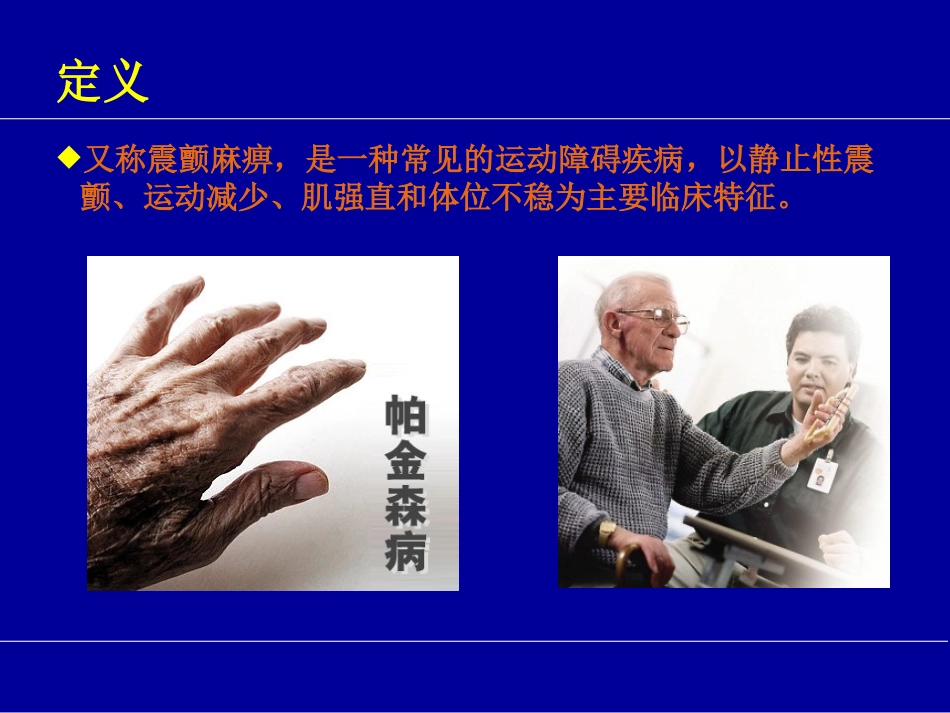 定义

◆又称震颤麻痹，是一种常见的运动障碍疾病，以静止性震颤、运动减少、肌强直和体位不稳为主要临床特征。

帕金森病